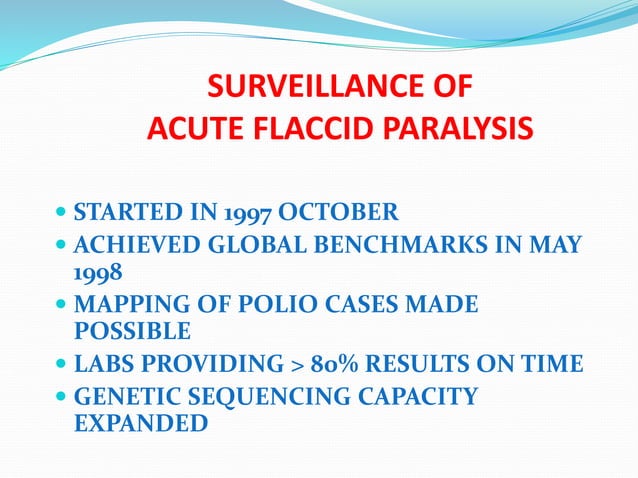 SURVEILLANCE OF ACUTE FLACCID PARALYSIS

- STARTED IN 1997 OCTOBER
- ACHIEVED GLOBAL BENCHMARKS IN MAY 1998
- MAPPING OF POLIO CASES MADE POSSIBLE
- LABS PROVIDING > 80% RESULTS ON TIME
- GENETIC SEQUENCING CAPACITY EXPANDED